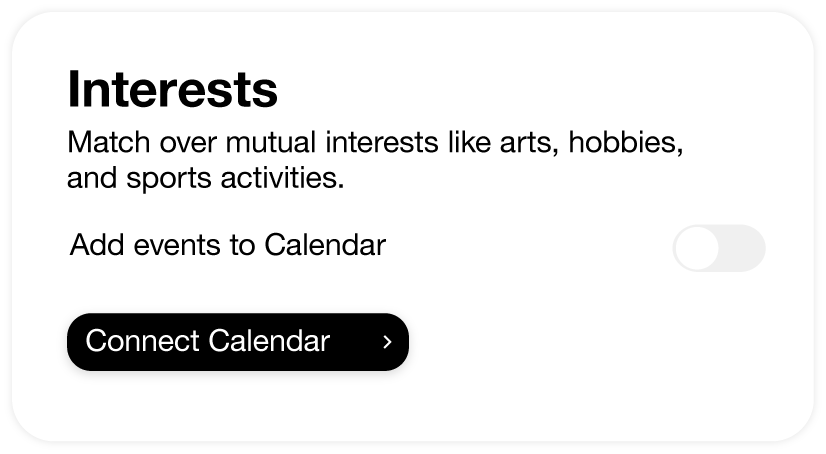 Interests

Match over mutual interests like arts, hobbies, and sports activities.

Add events to Calendar

Connect Calendar ›